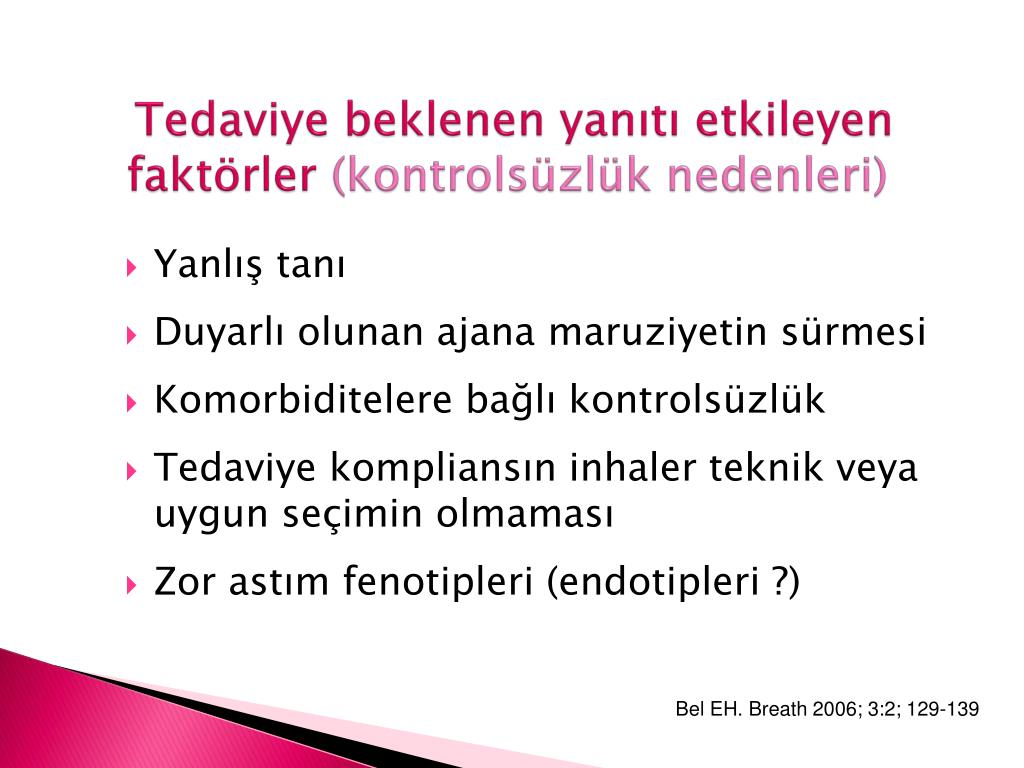 Tedaviye beklenen yanıtı etkileyen faktörler (kontrolsüzlük nedenleri)

Yanlış tanı

Duyarlı olunan ajana maruziyetin sürmesi

Komorbiditelere bağlı kontrolsüzlük

Tedaviye kompliansın inhaler teknik veya uygun seçimin olmaması

Zor astım fenotipleri (endotipleri ?)

Bel EH. Breath 2006; 3:2; 129-139